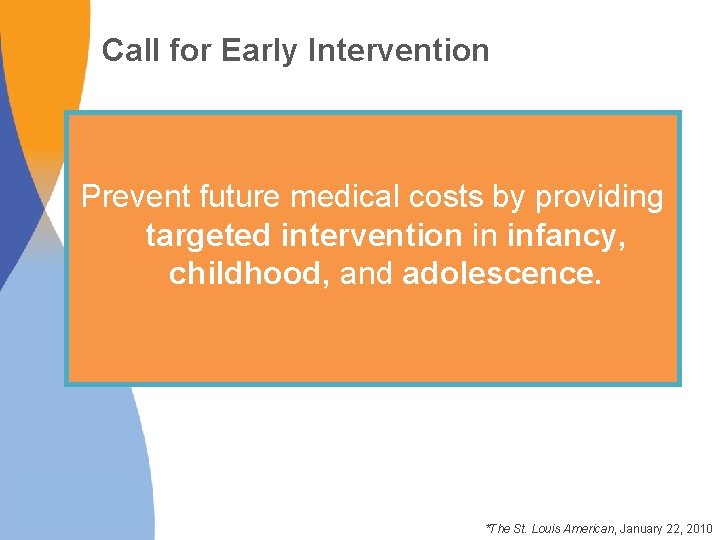 Call for Early Intervention

Prevent future medical costs by providing targeted intervention in infancy, childhood, and adolescence.

*The St. Louis American, January 22, 2010